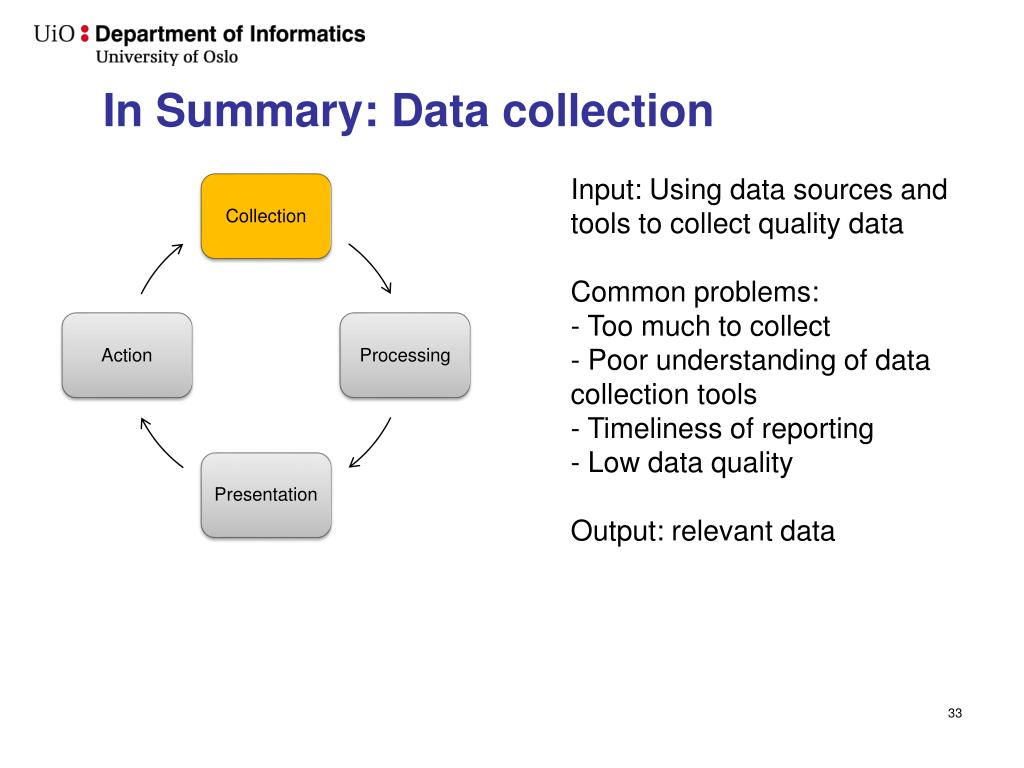 UiO : Department of Informatics
University of Oslo

In Summary: Data collection

Collection

Processing

Presentation

Action

Input: Using data sources and tools to collect quality data

Common problems:
- Too much to collect
- Poor understanding of data collection tools
- Timeliness of reporting
- Low data quality

Output: relevant data

33